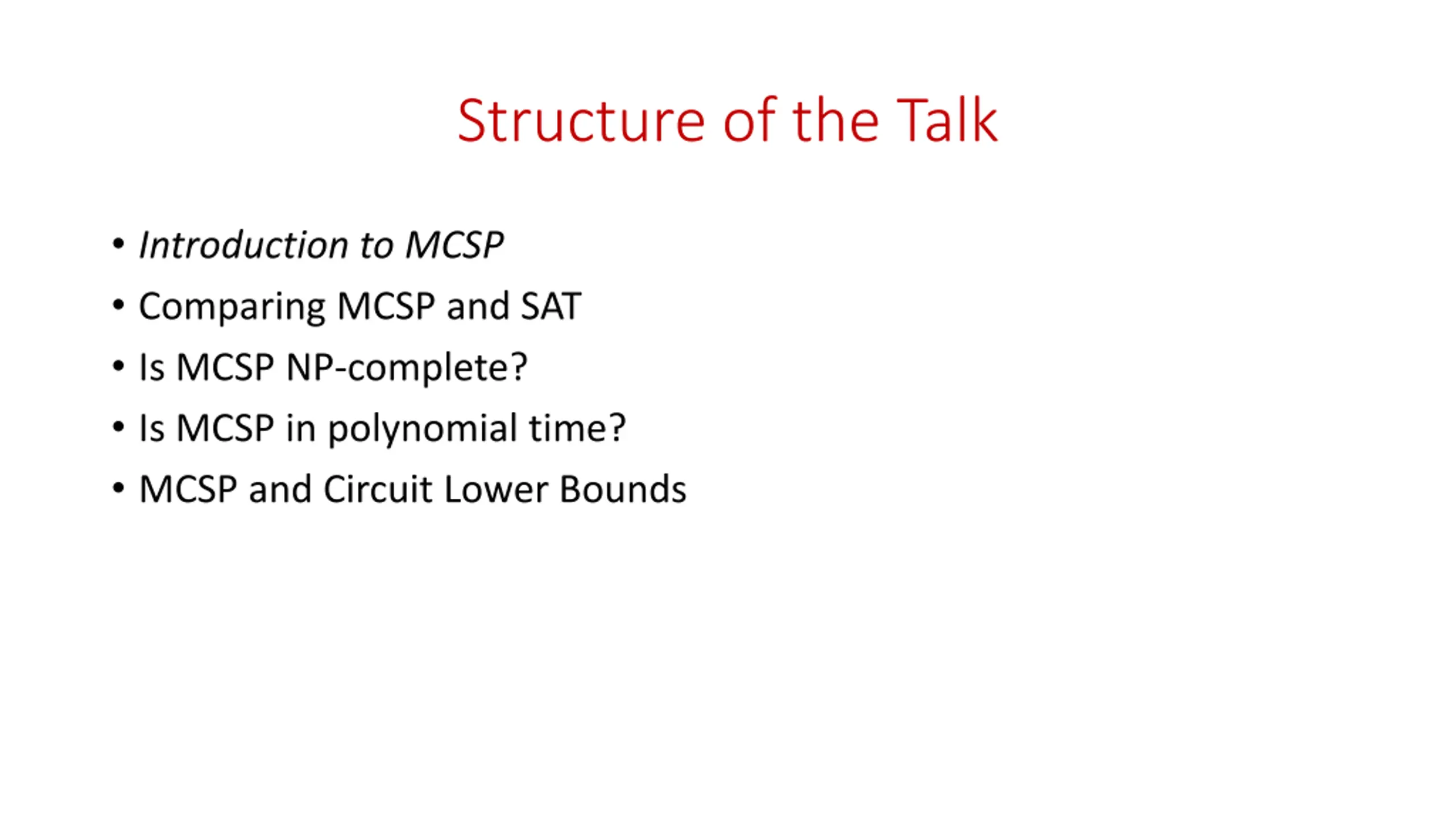 Structure of the Talk

• Introduction to MCSP
• Comparing MCSP and SAT
• Is MCSP NP-complete?
• Is MCSP in polynomial time?
• MCSP and Circuit Lower Bounds